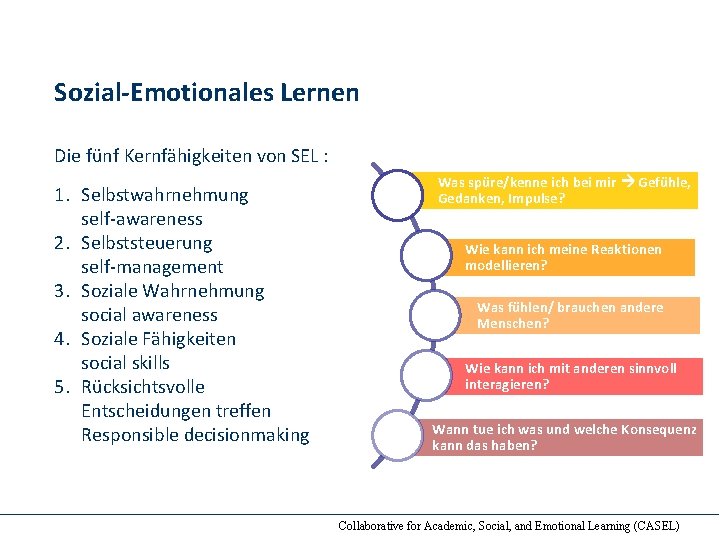 Sozial-Emotionales Lernen

Die fünf Kernfähigkeiten von SEL :

1. Selbstwahrnehmung
self-awareness
2. Selbststeuerung
self-management
3. Soziale Wahrnehmung
social awareness
4. Soziale Fähigkeiten
social skills
5. Rücksichtsvolle
Entscheidungen treffen
Responsible decisionmaking

Was spüre/kenne ich bei mir → Gefühle, Gedanken, Impulse?

Wie kann ich meine Reaktionen modellieren?

Was fühlen/ brauchen andere Menschen?

Wie kann ich mit anderen sinnvoll interagieren?

Wann tue ich was und welche Konsequenz kann das haben?

Collaborative for Academic, Social, and Emotional Learning (CASEL)